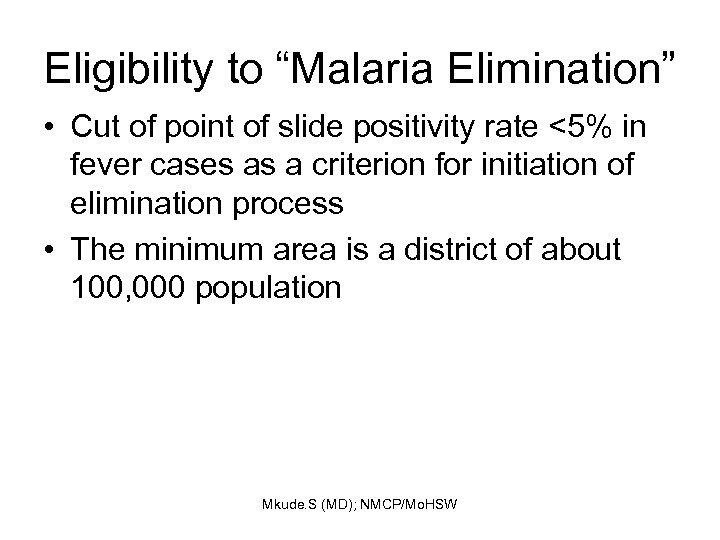 Eligibility to “Malaria Elimination”

• Cut of point of slide positivity rate <5% in fever cases as a criterion for initiation of elimination process

• The minimum area is a district of about 100,000 population

Mkude.S (MD); NMCP/MoHSW